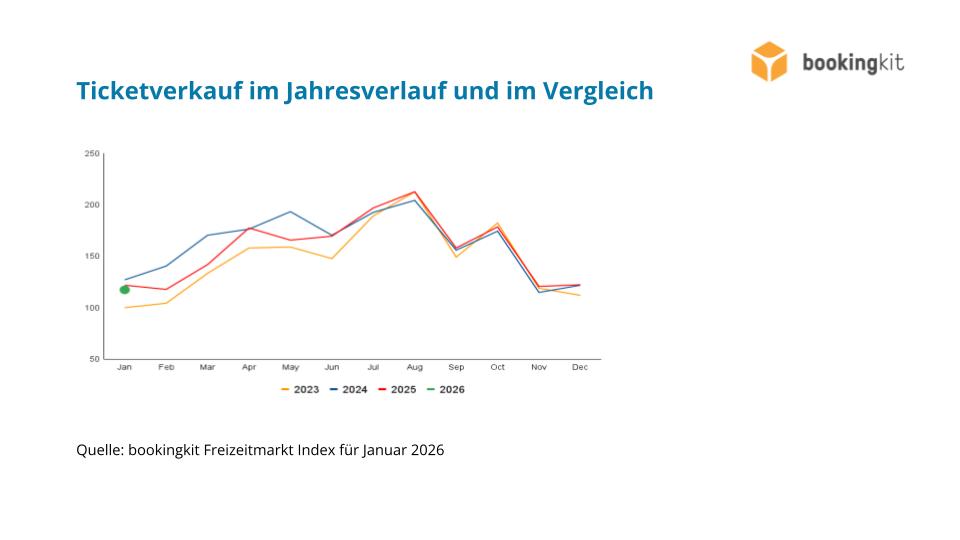 bookingkit

Ticketverkauf im Jahresverlauf und im Vergleich

250
200
150
100
50

Jan Feb Mar Apr May Jun Jul Aug Sep Oct Nov Dec

2023 2024 2025 2026

Quelle: bookingkit Freizeitmarkt Index für Januar 2026